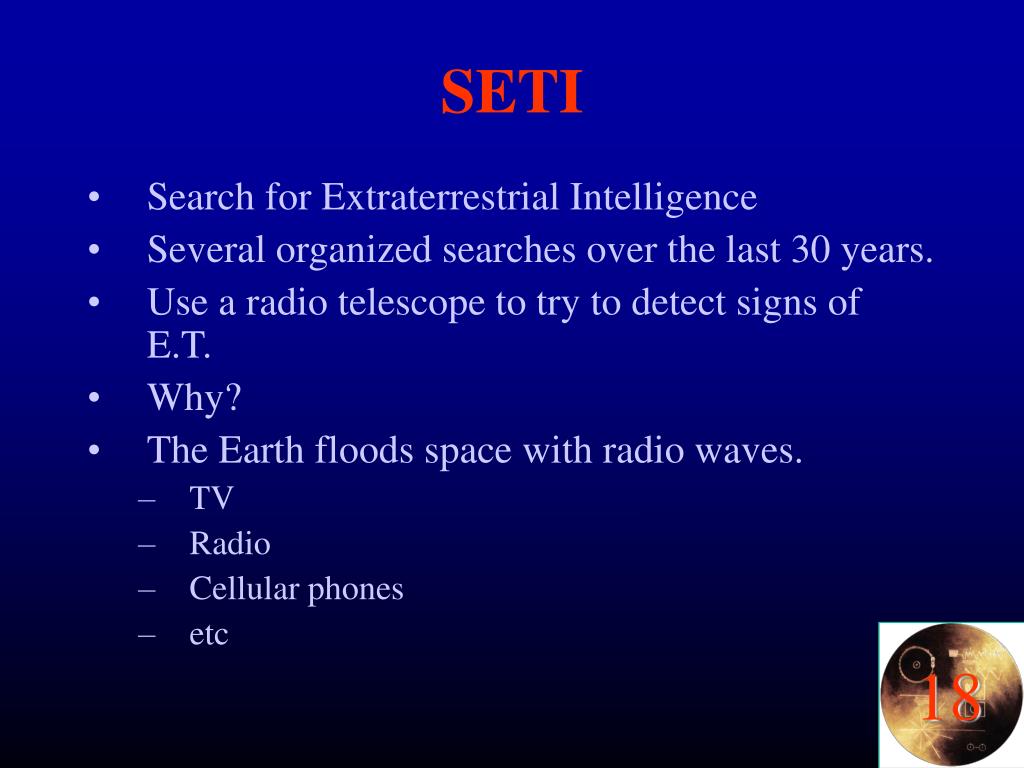 SETI

• Search for Extraterrestrial Intelligence
• Several organized searches over the last 30 years.
• Use a radio telescope to try to detect signs of E.T.
• Why?
• The Earth floods space with radio waves.
– TV
– Radio
– Cellular phones
– etc

18